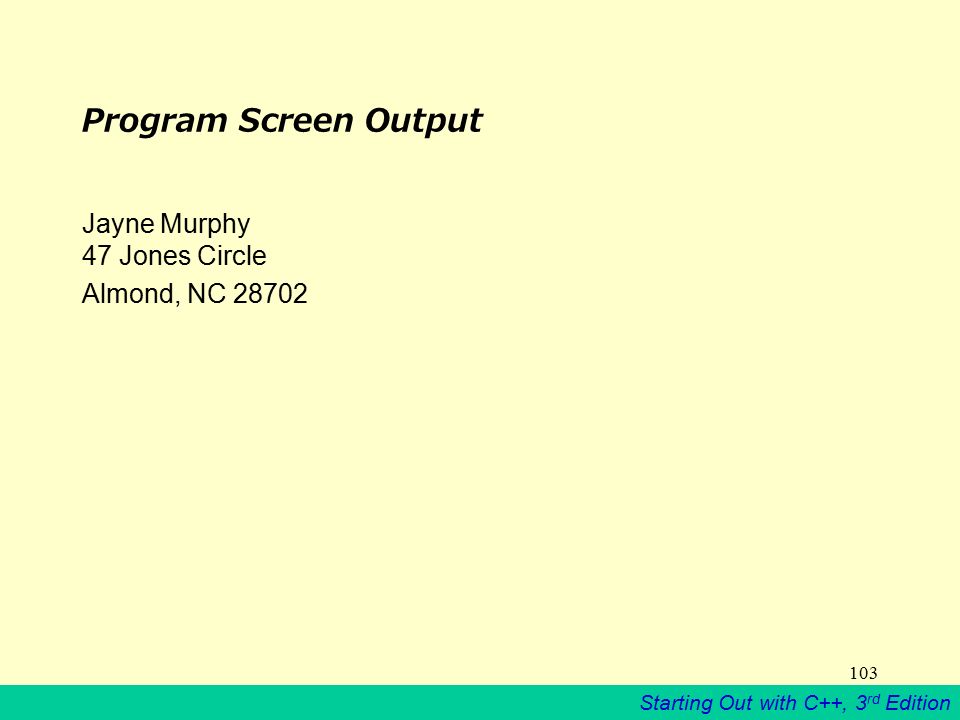 Program Screen Output

Jayne Murphy
47 Jones Circle
Almond, NC 28702

103

Starting Out with C++, 3rd Edition